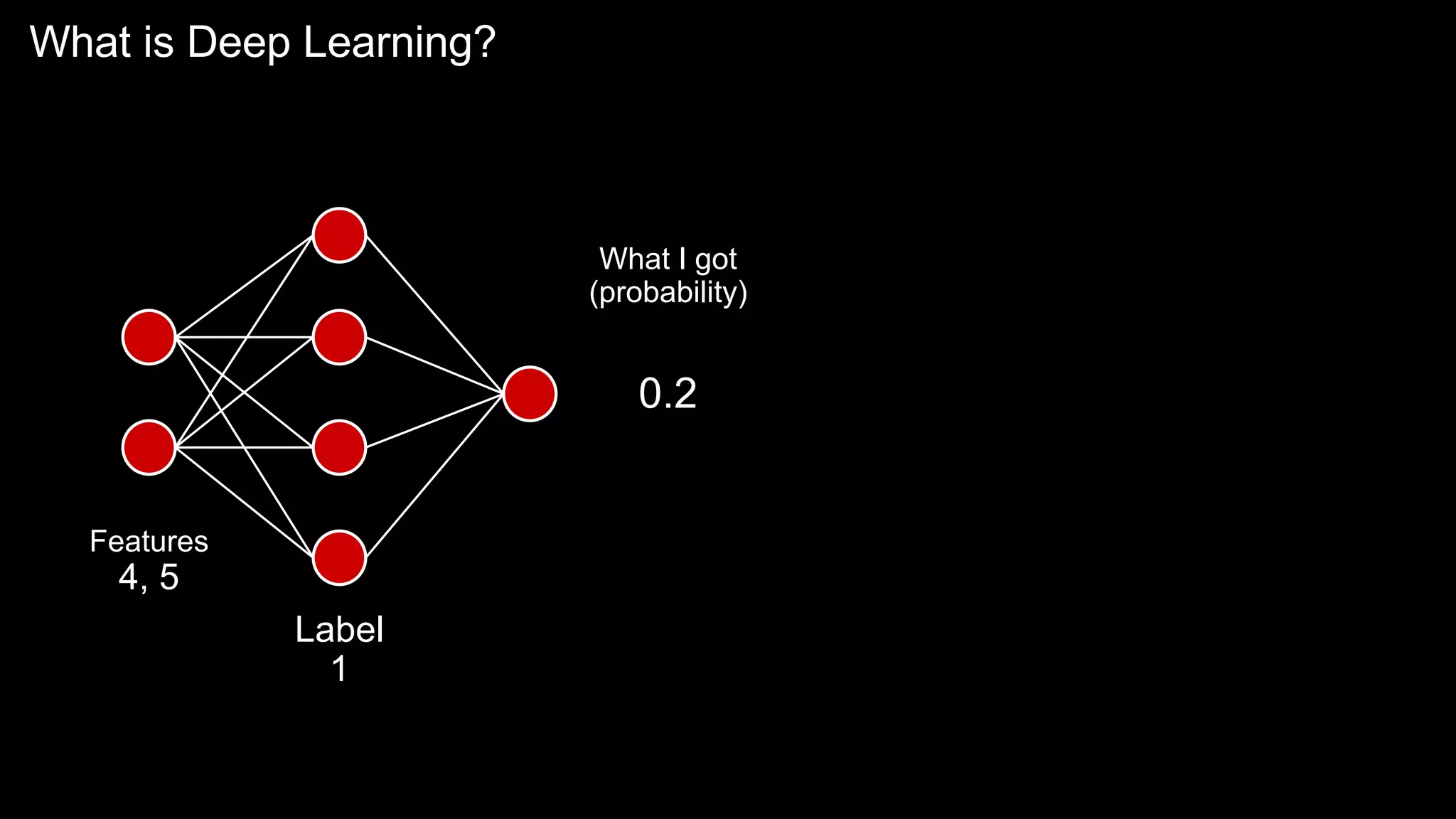 What is Deep Learning?

What I got
(probability)

0.2

Features
4, 5

Label
1